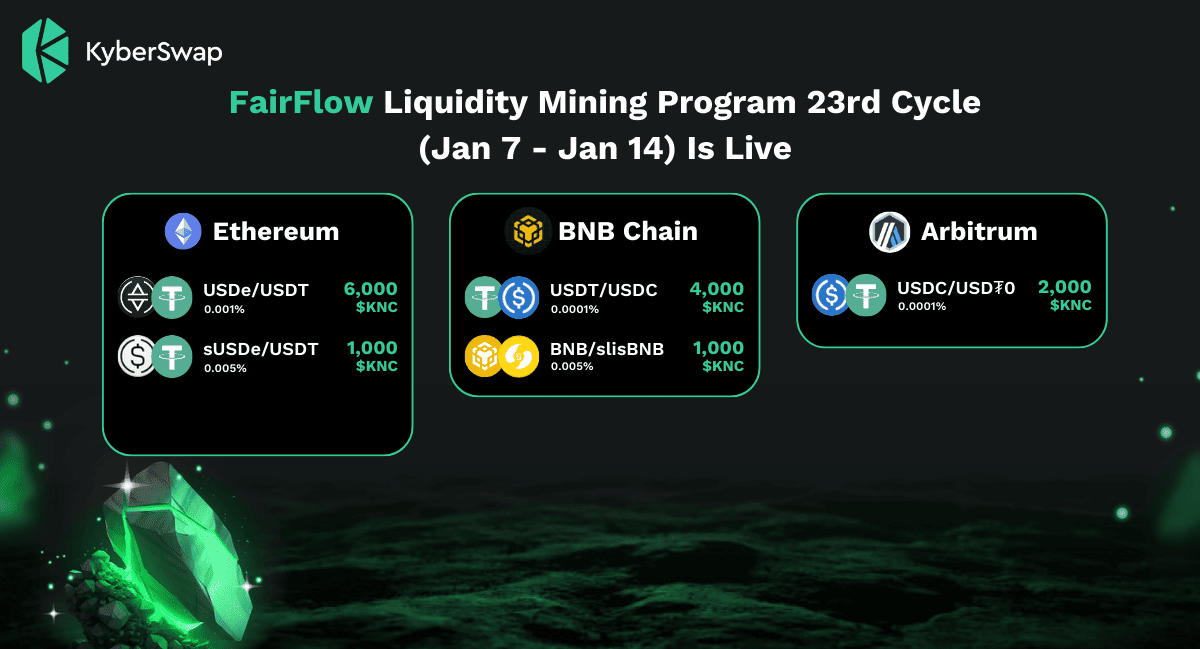 KyberSwap

FairFlow Liquidity Mining Program 23rd Cycle (Jan 7 - Jan 14) Is Live

Ethereum

USDe/USDT 0.001% 6,000 $KNC

sUSDe/USDT 0.005% 1,000 $KNC

BNB Chain

USDT/USDC 0.0001% 4,000 $KNC

BNB/slisBNB 0.005% 1,000 $KNC

Arbitrum

USDC/USD₮0 0.0001% 2,000 $KNC